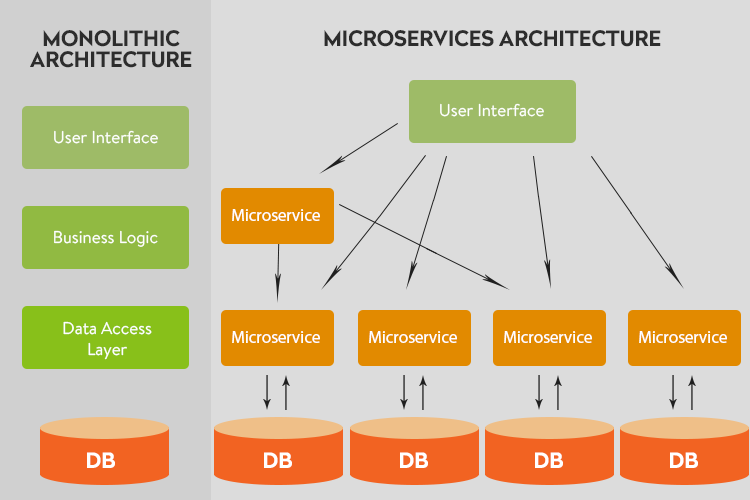 MONOLITHIC ARCHITECTURE

User Interface

Business Logic

Data Access Layer

DB

MICROSERVICES ARCHITECTURE

User Interface

Microservice

Microservice

Microservice

Microservice

Microservice

DB

DB

DB

DB